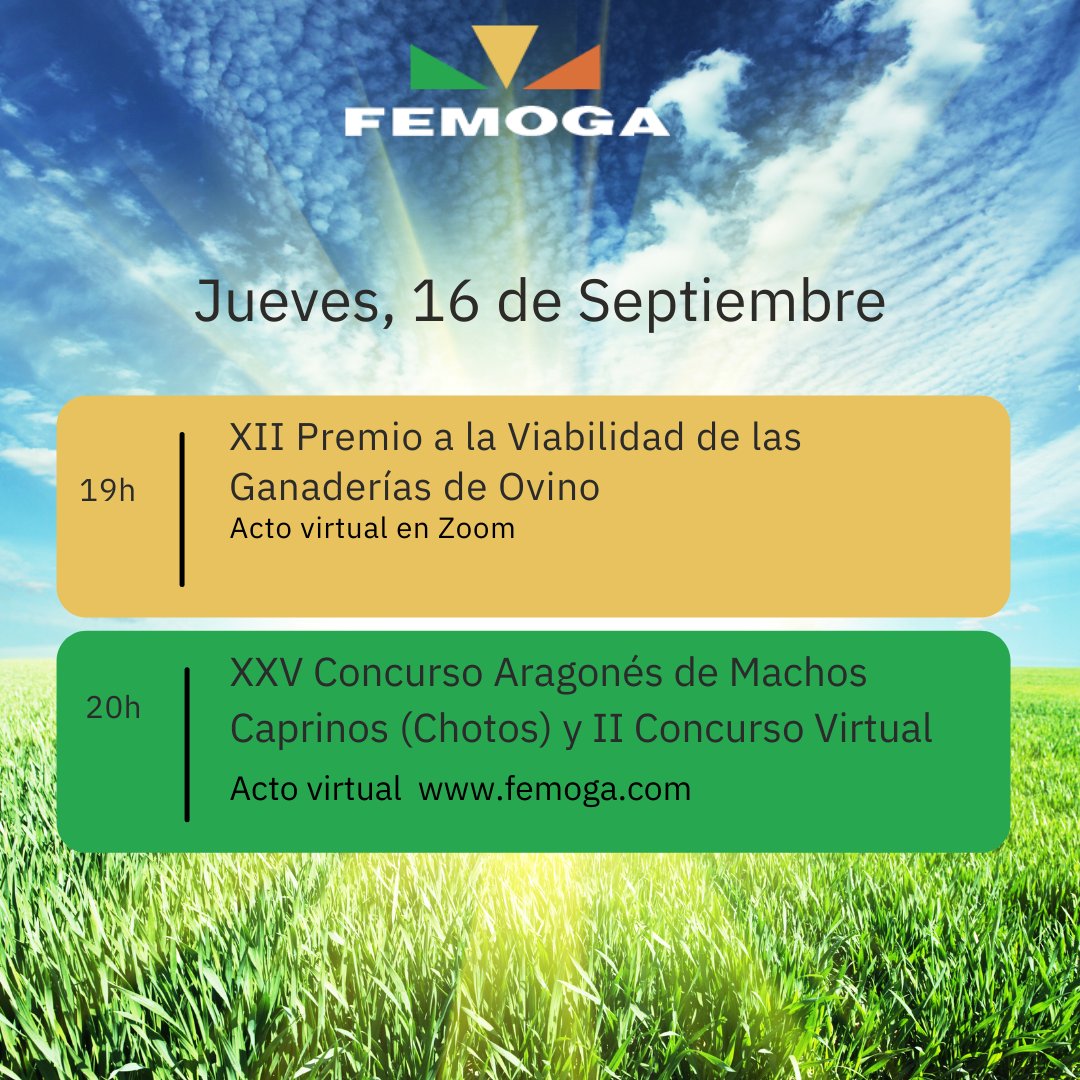 FEMOGA

Jueves, 16 de Septiembre

19h

XII Premio a la Viabilidad de las Ganaderías de Ovino
Acto virtual en Zoom

20h

XXV Concurso Aragonés de Machos Caprinos (Chotos) y II Concurso Virtual
Acto virtual www.femoga.com